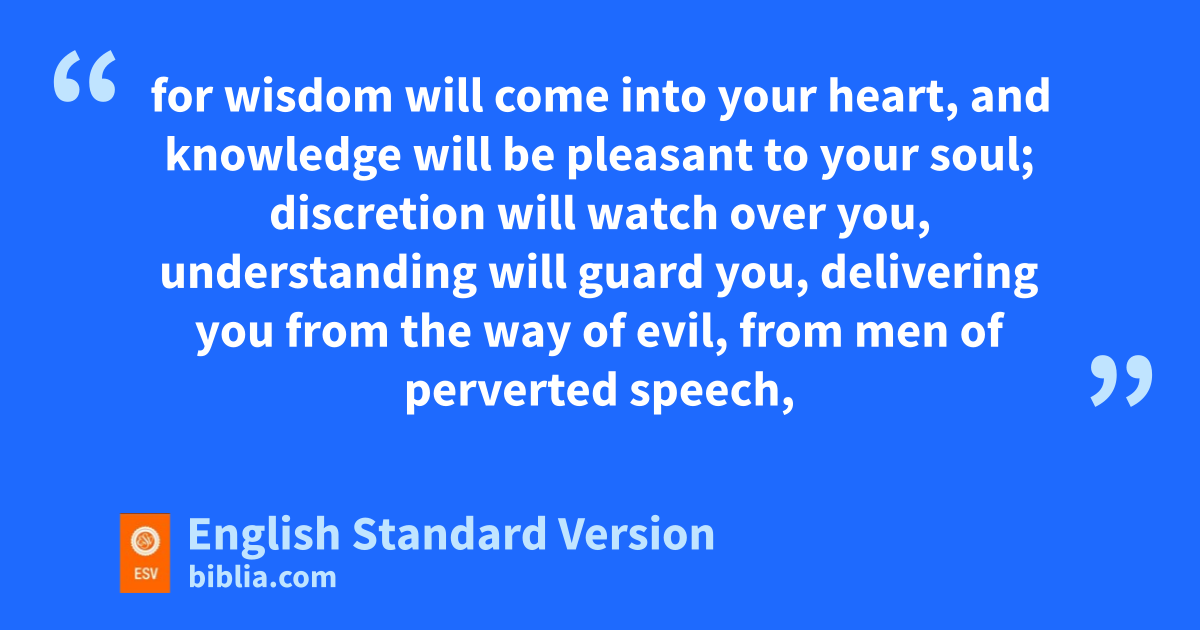 “ for wisdom will come into your heart, and knowledge will be pleasant to your soul; discretion will watch over you, understanding will guard you, delivering you from the way of evil, from men of perverted speech, ”

ESV

English Standard Version
biblia.com